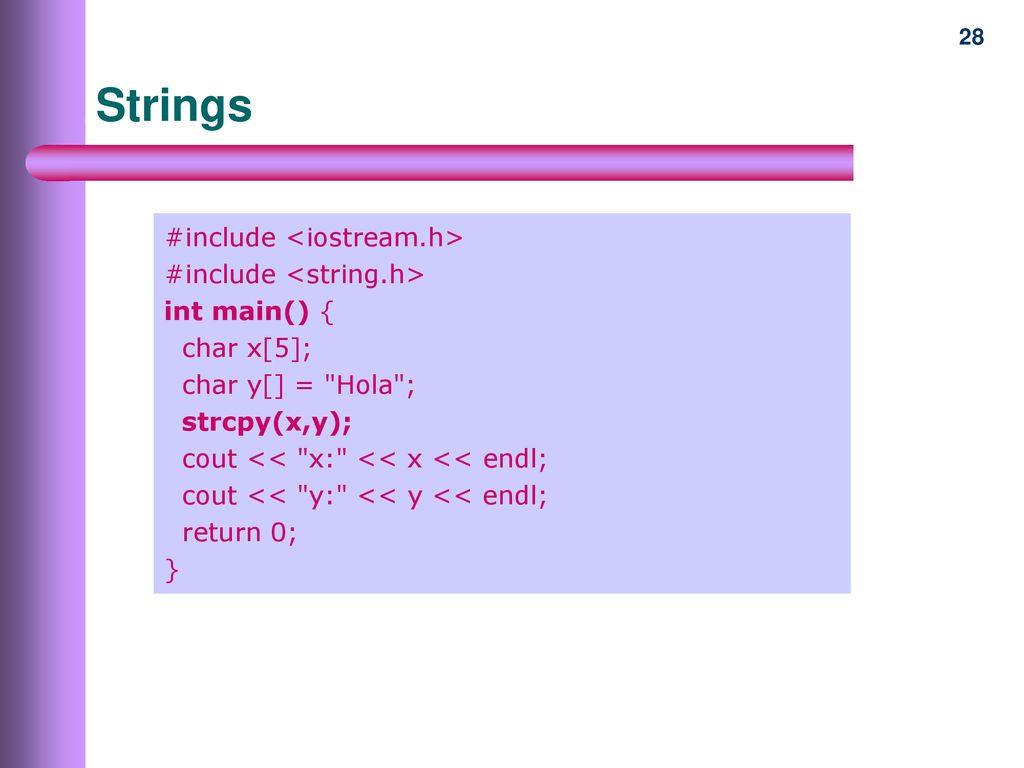 28

Strings

#include <iostream.h>
#include <string.h>
int main() {
  char x[5];
  char y[] = "Hola";
  strcpy(x,y);
  cout << "x:" << x << endl;
  cout << "y:" << y << endl;
  return 0;
}